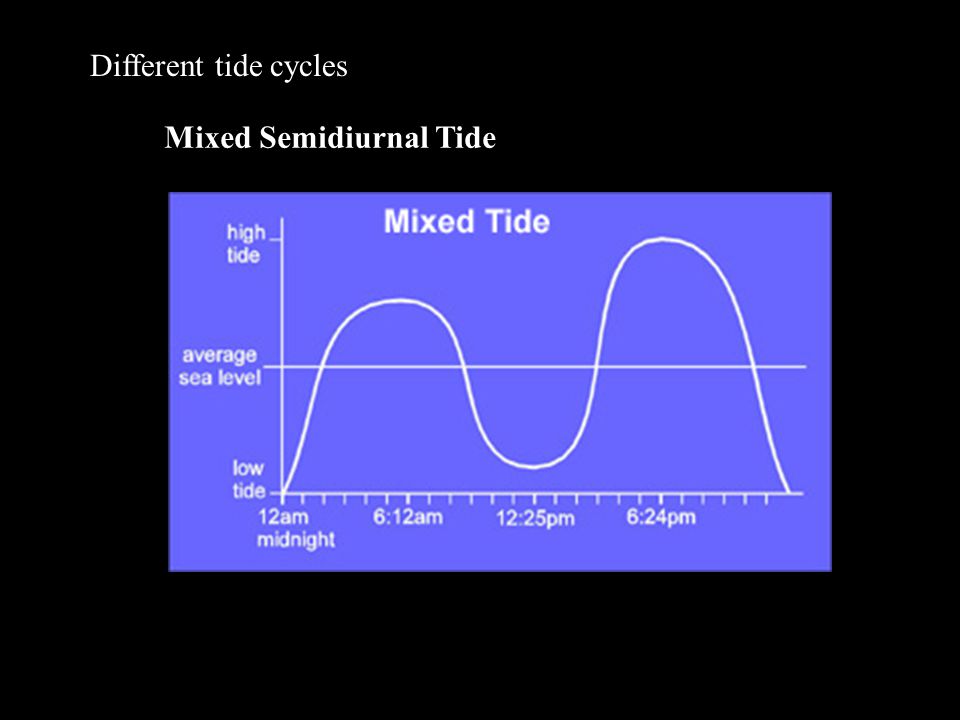 Different tide cycles

Mixed Semidiurnal Tide

Mixed Tide

high tide

average sea level

low tide

12am midnight

6:12am

12:25pm

6:24pm